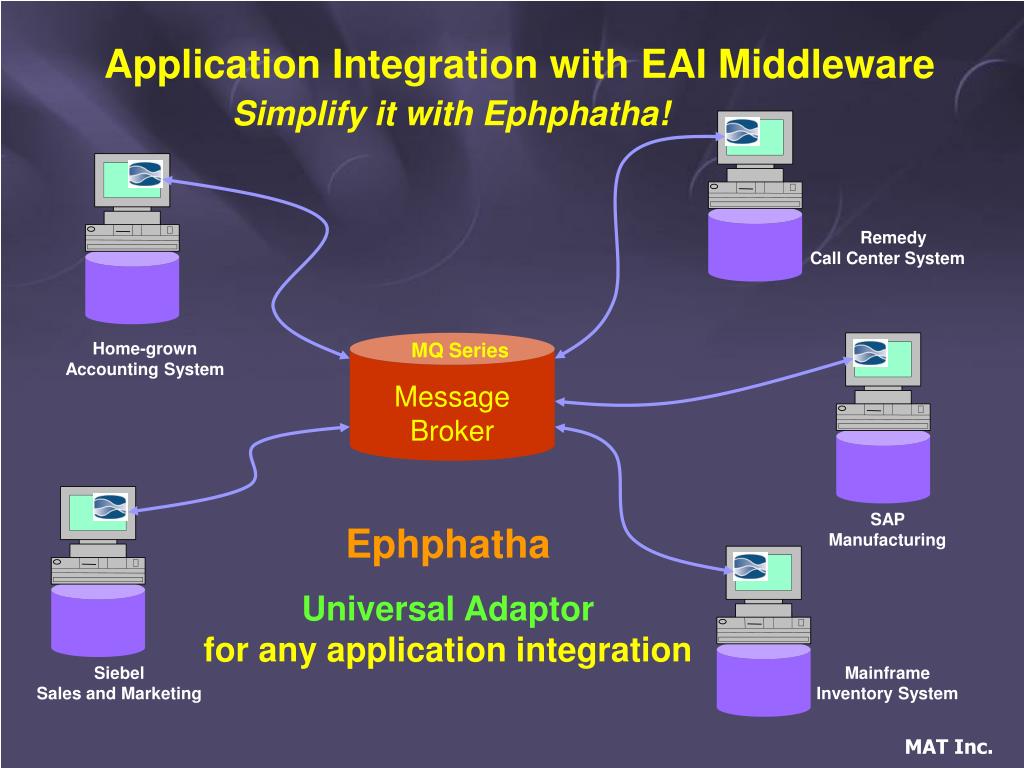 Application Integration with EAI Middleware

Simplify it with Ephphatha!

Remedy
Call Center System

Home-grown
Accounting System

MQ Series

Message
Broker

SAP
Manufacturing

Ephphatha

Universal Adaptor
for any application integration

Siebel
Sales and Marketing

Mainframe
Inventory System

MAT Inc.